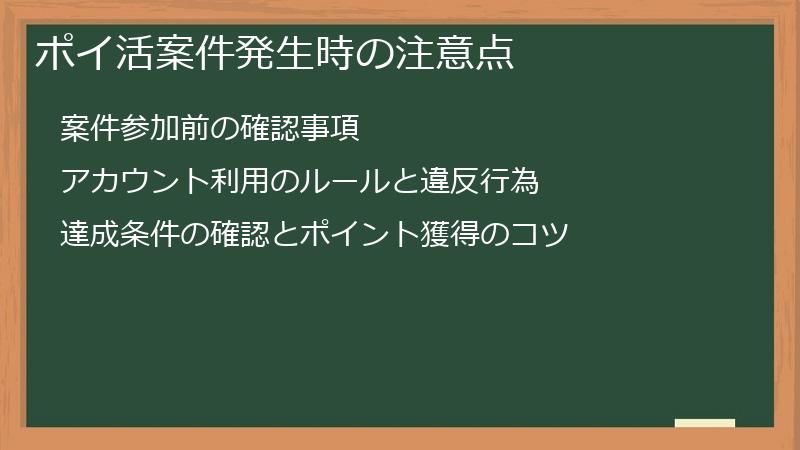 ポイ活案件発生時の注意点

案件参加前の確認事項

アカウント利用のルールと違反行為

達成条件の確認とポイント獲得のコツ